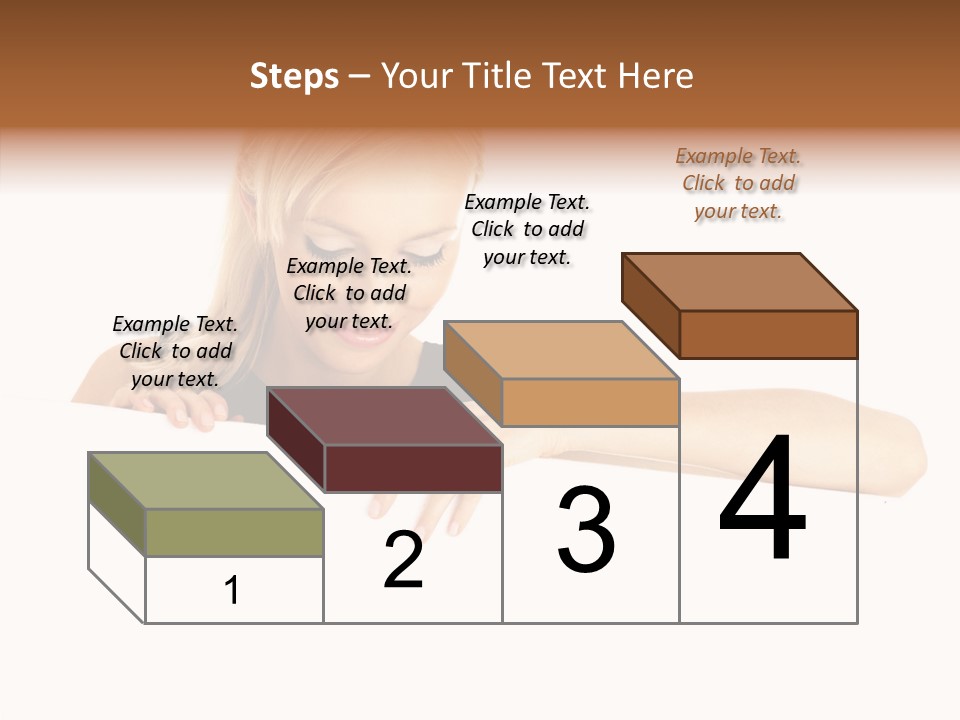 Steps – Your Title Text Here

Example Text. Click to add your text.

Example Text. Click to add your text.

Example Text. Click to add your text.

Example Text. Click to add your text.

1

2

3

4